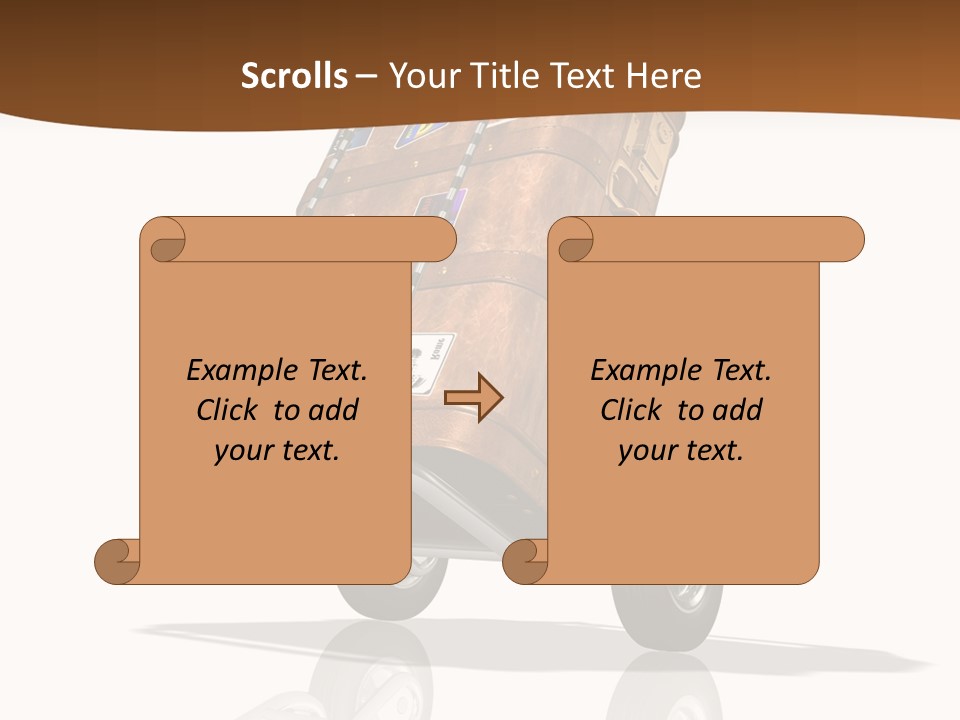 Scrolls – Your Title Text Here

Example Text. Click to add your text.

Example Text. Click to add your text.